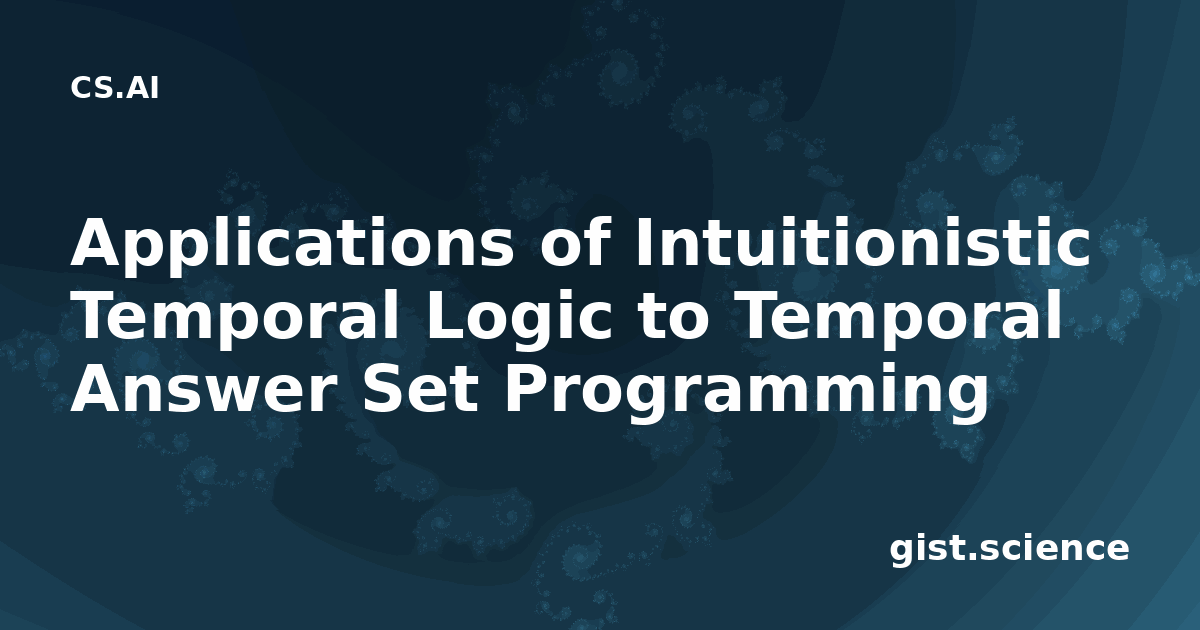 CS.AI

Applications of Intuitionistic Temporal Logic to Temporal Answer Set Programming

gist.science